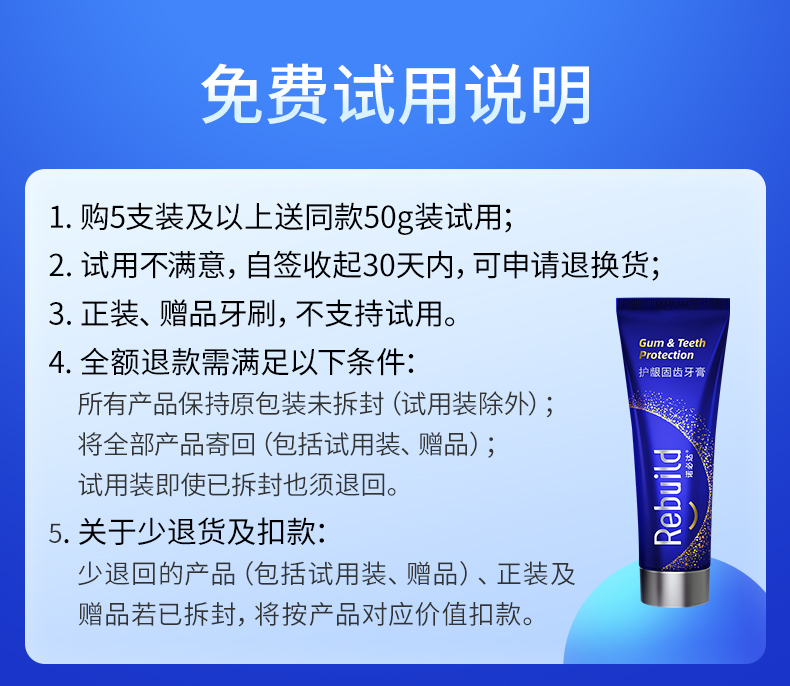 免费试用说明

1. 购5支装及以上送同款50g装试用；

2. 试用不满意，自签收起30天内，可申请退换货；

3. 正装、赠品牙刷，不支持试用。

4. 全额退款需满足以下条件：
所有产品保持原包装未拆封（试用装除外）；
将全部产品寄回（包括试用装、赠品）；
试用装即使已拆封也须退回。

5. 关于少退货及扣款：
少退回的产品（包括试用装、赠品）、正装及赠品若已拆封，将按产品对应价值扣款。

Gum & Teeth Protection
护龈固齿牙膏
Rebuild
瑞必达